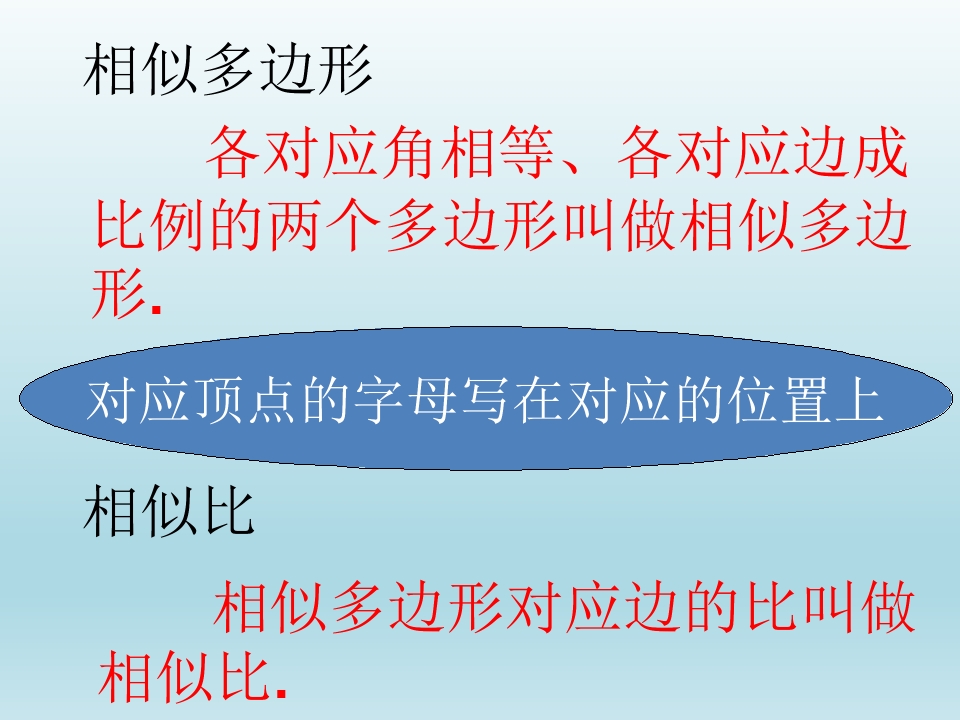 相似多边形

各对应角相等、各对应边成比例的两个多边形叫做相似多边形.

对应顶点的字母写在对应的位置上

相似比

相似多边形对应边的比叫做相似比.